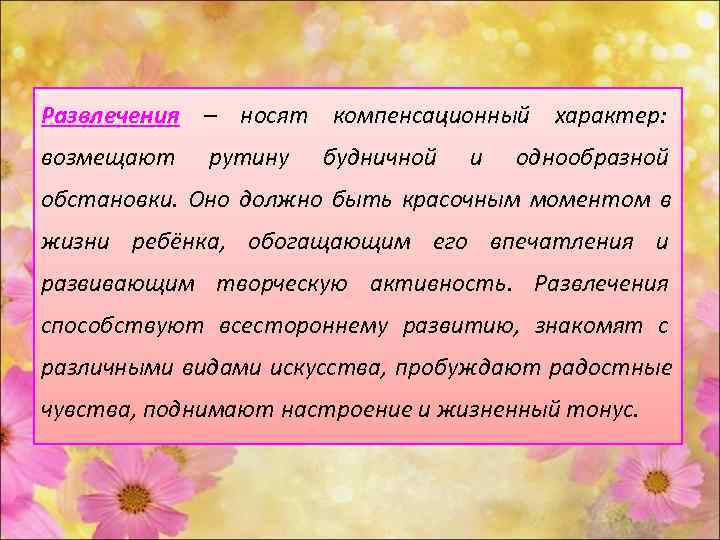 Развлечения – носят компенсационный характер: возмещают рутину будничной и однообразной обстановки. Оно должно быть красочным моментом в жизни ребёнка, обогащающим его впечатления и развивающим творческую активность. Развлечения способствуют всестороннему развитию, знакомят с различными видами искусства, пробуждают радостные чувства, поднимают настроение и жизненный тонус.